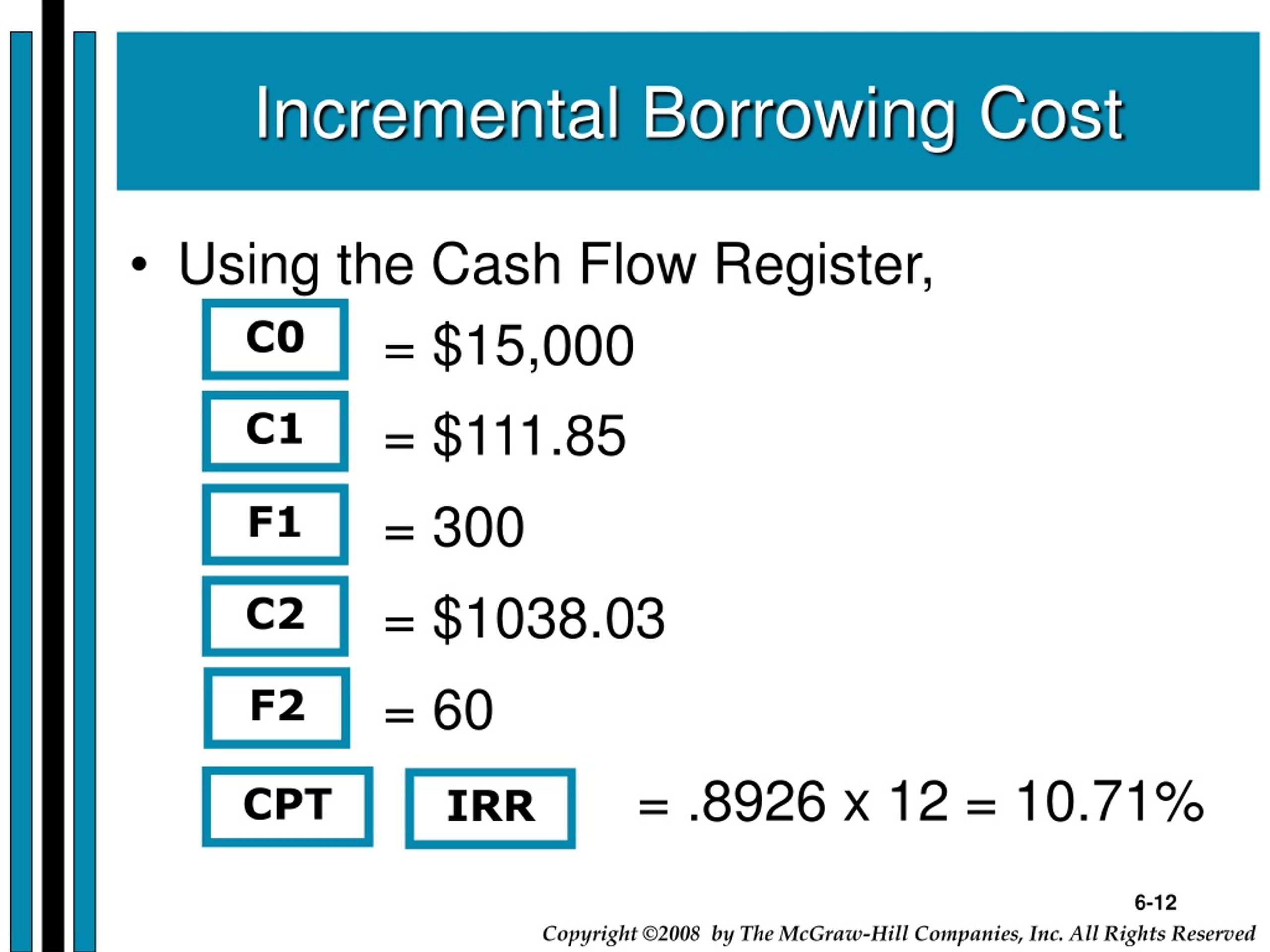 Incremental Borrowing Cost

• Using the Cash Flow Register,

C0 = \$15,000

C1 = \$111.85

F1 = 300

C2 = \$1038.03

F2 = 60

CPT IRR = .8926 x 12 = 10.71%

6-12

Copyright ©2008 by The McGraw-Hill Companies, Inc. All Rights Reserved